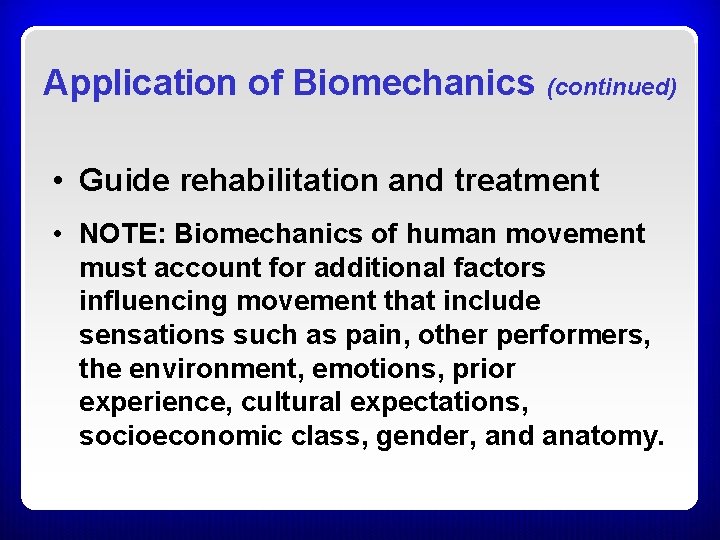 Application of Biomechanics (continued)

• Guide rehabilitation and treatment

• NOTE: Biomechanics of human movement must account for additional factors influencing movement that include sensations such as pain, other performers, the environment, emotions, prior experience, cultural expectations, socioeconomic class, gender, and anatomy.